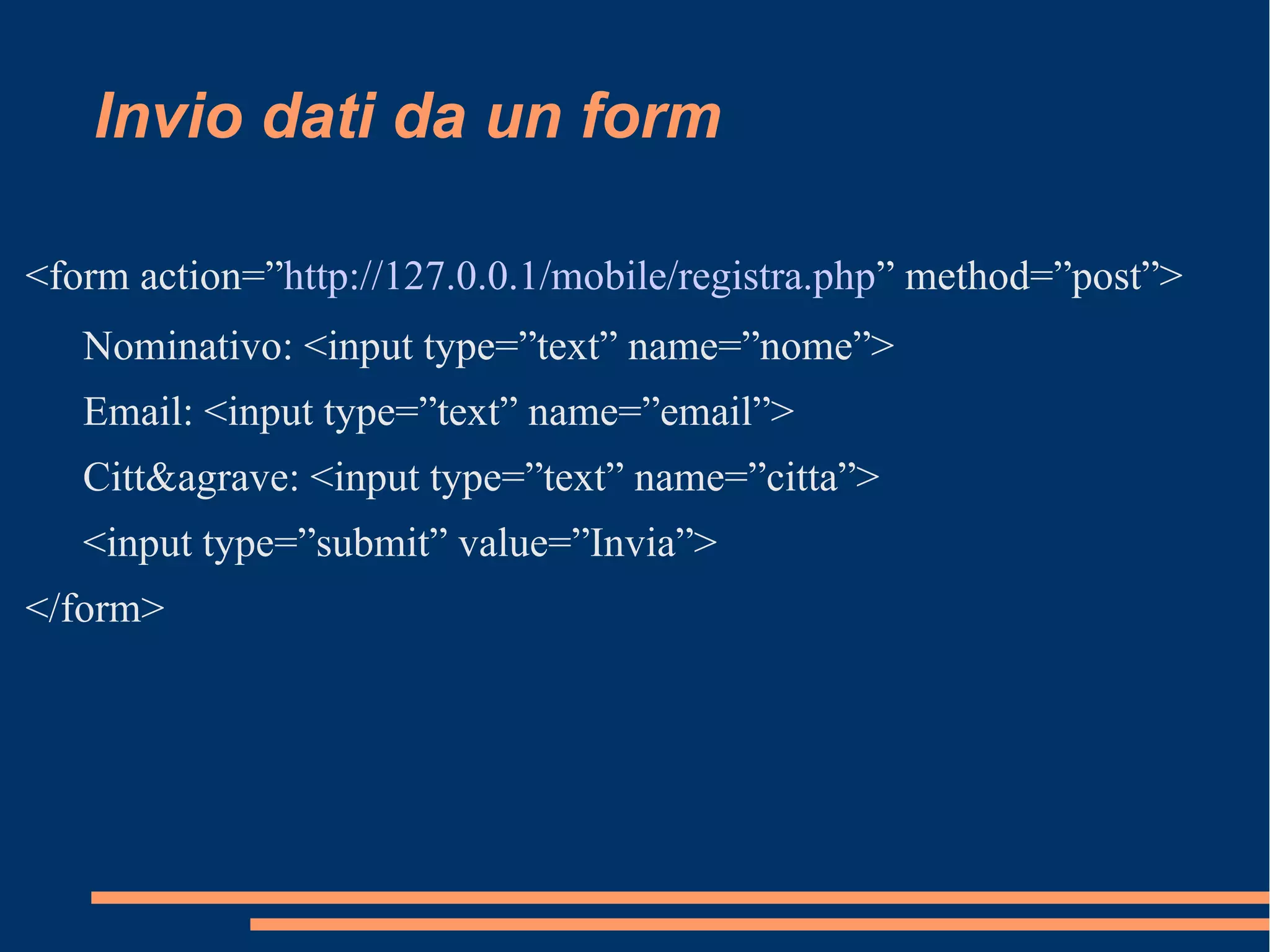 Invio dati da un form

<form action=”http://127.0.0.1/mobile/registra.php” method=”post”>

Nominativo: <input type=”text” name=”nome”>

Email: <input type=”text” name=”email”>

Citt&agrave: <input type=”text” name=”citta”>

<input type=”submit” value=”Invia”>

</form>